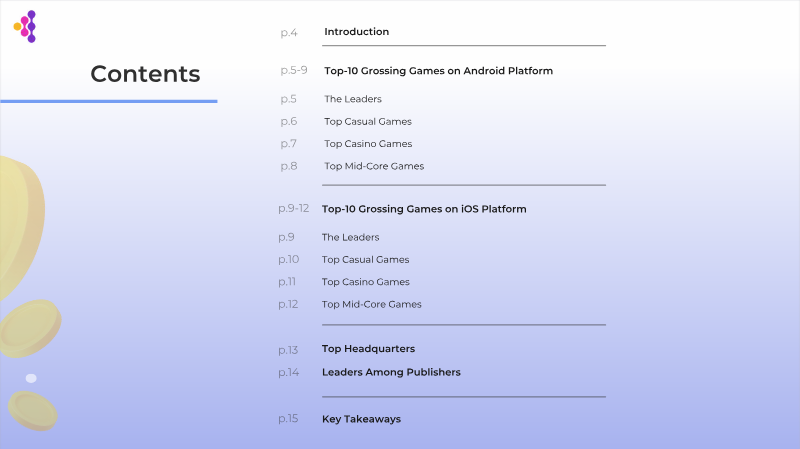 Contents

p.4 Introduction

p.5-9 Top-10 Grossing Games on Android Platform

p.5 The Leaders
p.6 Top Casual Games
p.7 Top Casino Games
p.8 Top Mid-Core Games

p.9-12 Top-10 Grossing Games on iOS Platform

p.9 The Leaders
p.10 Top Casual Games
p.11 Top Casino Games
p.12 Top Mid-Core Games

p.13 Top Headquarters
p.14 Leaders Among Publishers

p.15 Key Takeaways